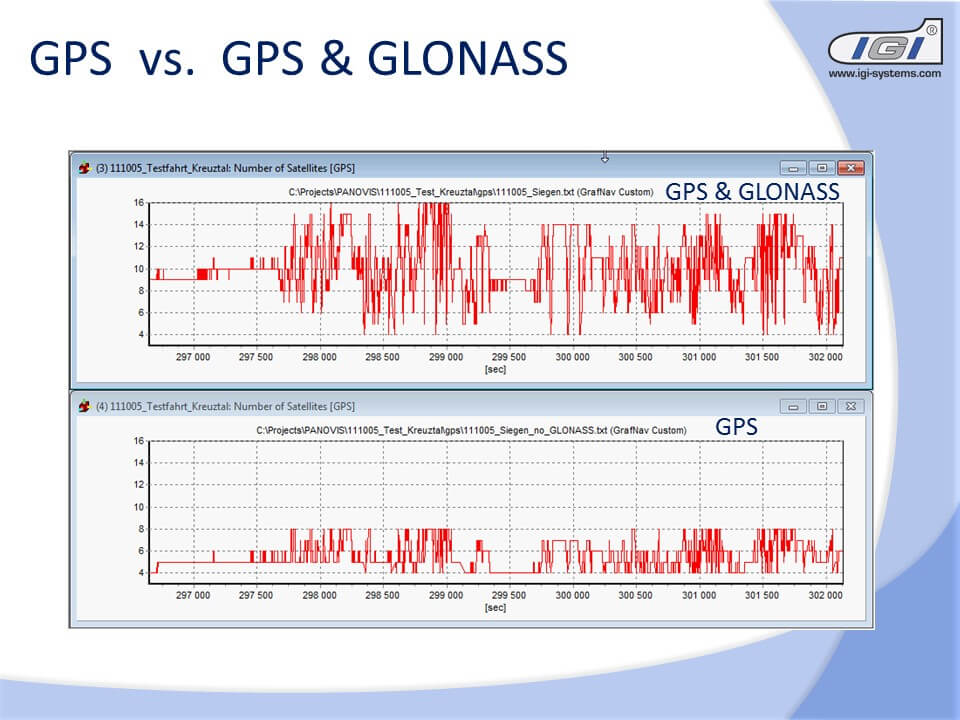 GPS vs. GPS & GLONASS

IGI®
www.igi-systems.com

(3) 111005_Testfahrt_Kreuztal: Number of Satellites [GPS]

C:\Projects\PANOVIS\111005_Test_Kreuztal\gps\111005_Siegen.txt (GrafNav Custom)

GPS & GLONASS

16
14
12
10
8
6
4

297 000 297 500 298 000 298 500 299 000 299 500 300 000 300 500 301 000 301 500 302 000
[sec]

(4) 111005_Testfahrt_Kreuztal: Number of Satellites [GPS]

C:\Projects\PANOVIS\111005_Test_Kreuztal\gps\111005_Siegen_no_GLONASS.txt (GrafNav Custom)

GPS

16
14
12
10
8
6
4

297 000 297 500 298 000 298 500 299 000 299 500 300 000 300 500 301 000 301 500 302 000
[sec]